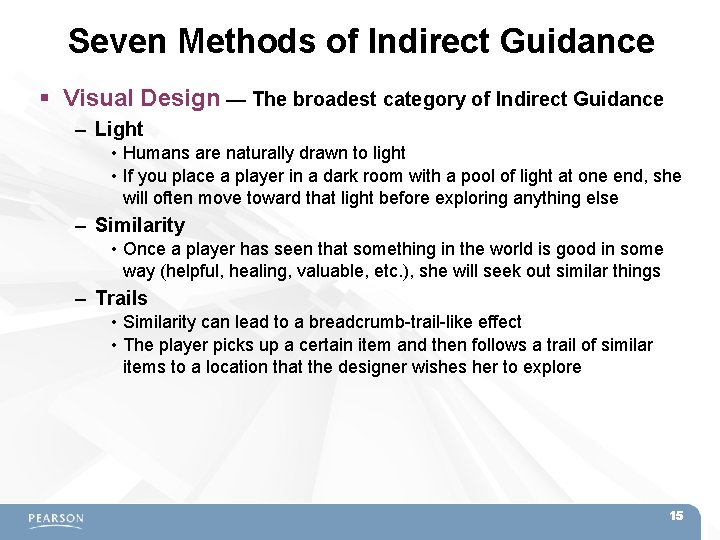 Seven Methods of Indirect Guidance

▪ Visual Design — The broadest category of Indirect Guidance

– Light

• Humans are naturally drawn to light

• If you place a player in a dark room with a pool of light at one end, she will often move toward that light before exploring anything else

– Similarity

• Once a player has seen that something in the world is good in some way (helpful, healing, valuable, etc.), she will seek out similar things

– Trails

• Similarity can lead to a breadcrumb-trail-like effect

• The player picks up a certain item and then follows a trail of similar items to a location that the designer wishes her to explore

PEARSON

15